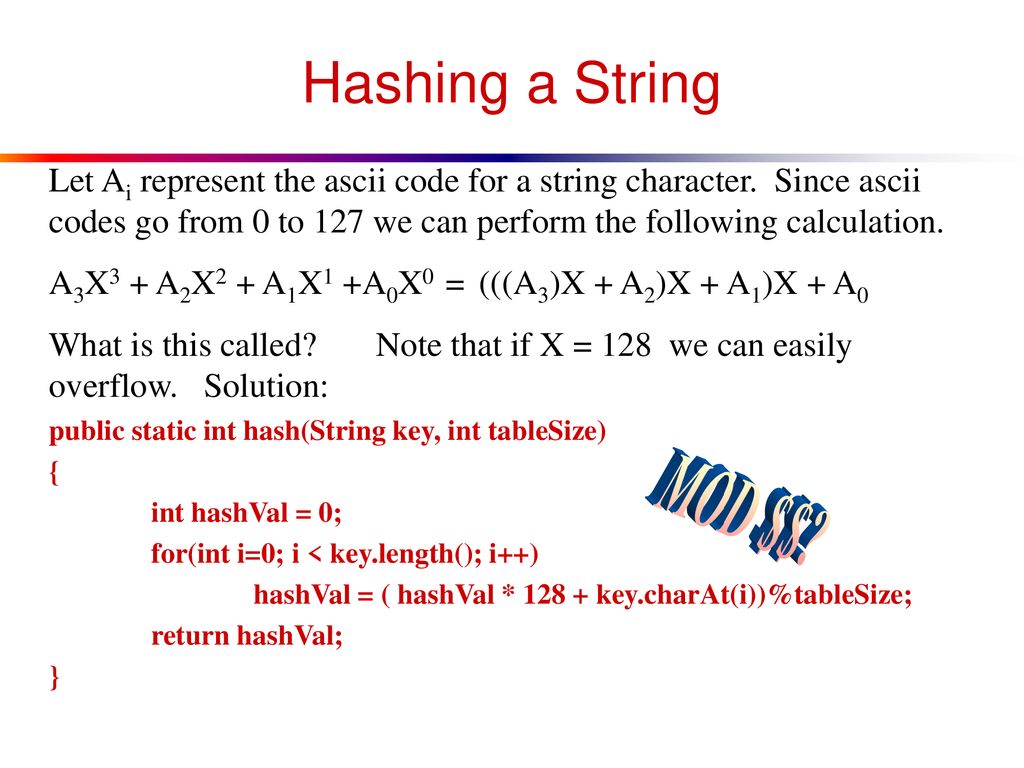 Hashing a String

Let $A_i$ represent the ascii code for a string character. Since ascii codes go from 0 to 127 we can perform the following calculation.

$A_3X^3 + A_2X^2 + A_1X^1 + A_0X^0 = (((A_3)X + A_2)X + A_1)X + A_0$

What is this called? Note that if X = 128 we can easily overflow. Solution:

public static int hash(String key, int tableSize)
{
int hashVal = 0;
for(int i=0; i < key.length(); i++)
hashVal = ( hashVal * 128 + key.charAt(i))%tableSize;
return hashVal;
}

MOD $$?